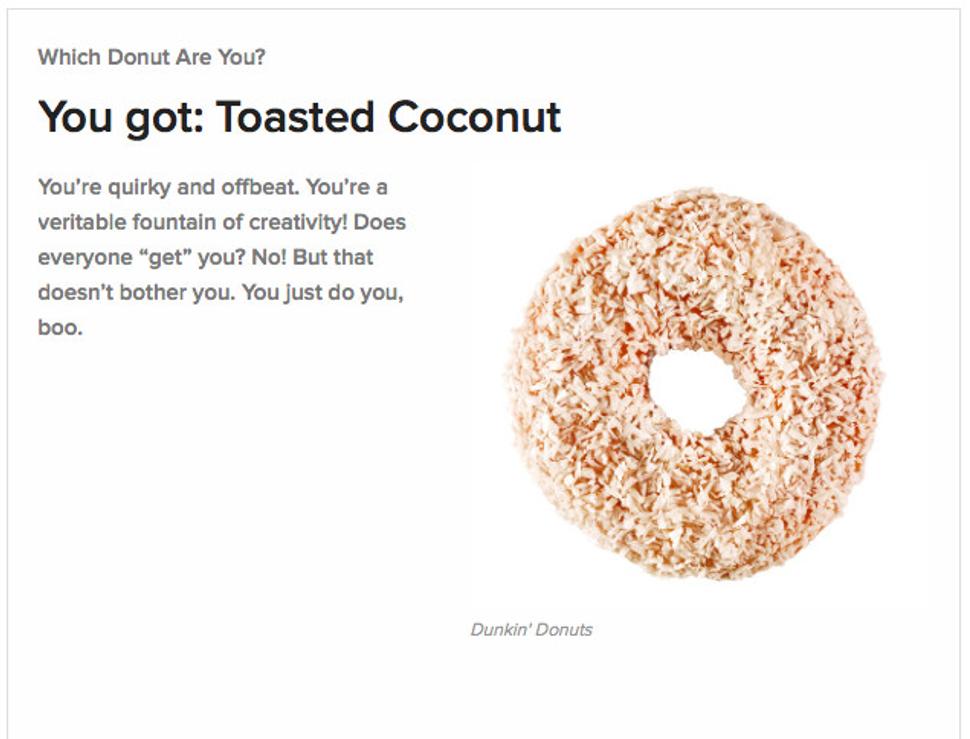 Which Donut Are You?

You got: Toasted Coconut

You're quirky and offbeat. You're a veritable fountain of creativity! Does everyone "get" you? No! But that doesn't bother you. You just do you, boo.

Dunkin' Donuts